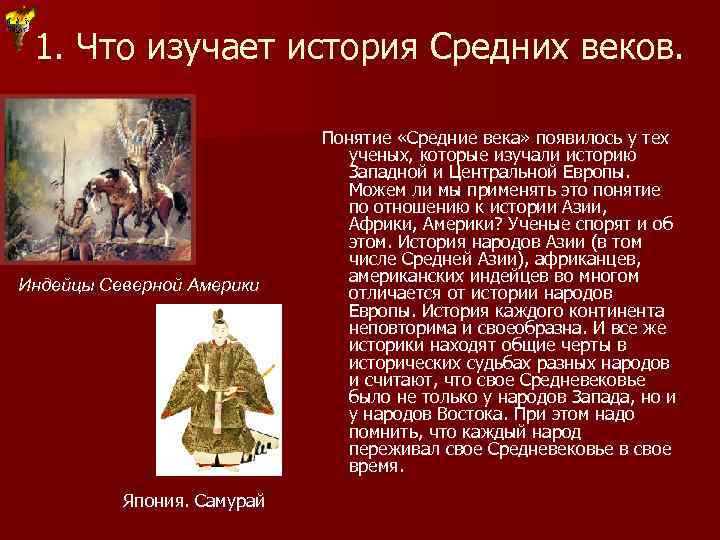 1. Что изучает история Средних веков.

Индейцы Северной Америки

Япония. Самурай

Понятие «Средние века» появилось у тех ученых, которые изучали историю Западной и Центральной Европы. Можем ли мы применять это понятие по отношению к истории Азии, Африки, Америки? Ученые спорят и об этом. История народов Азии (в том числе Средней Азии), африканцев, американских индейцев во многом отличается от истории народов Европы. История каждого континента неповторима и своеобразна. И все же историки находят общие черты в исторических судьбах разных народов и считают, что свое Средневековье было не только у народов Запада, но и у народов Востока. При этом надо помнить, что каждый народ переживал свое Средневековье в свое время.